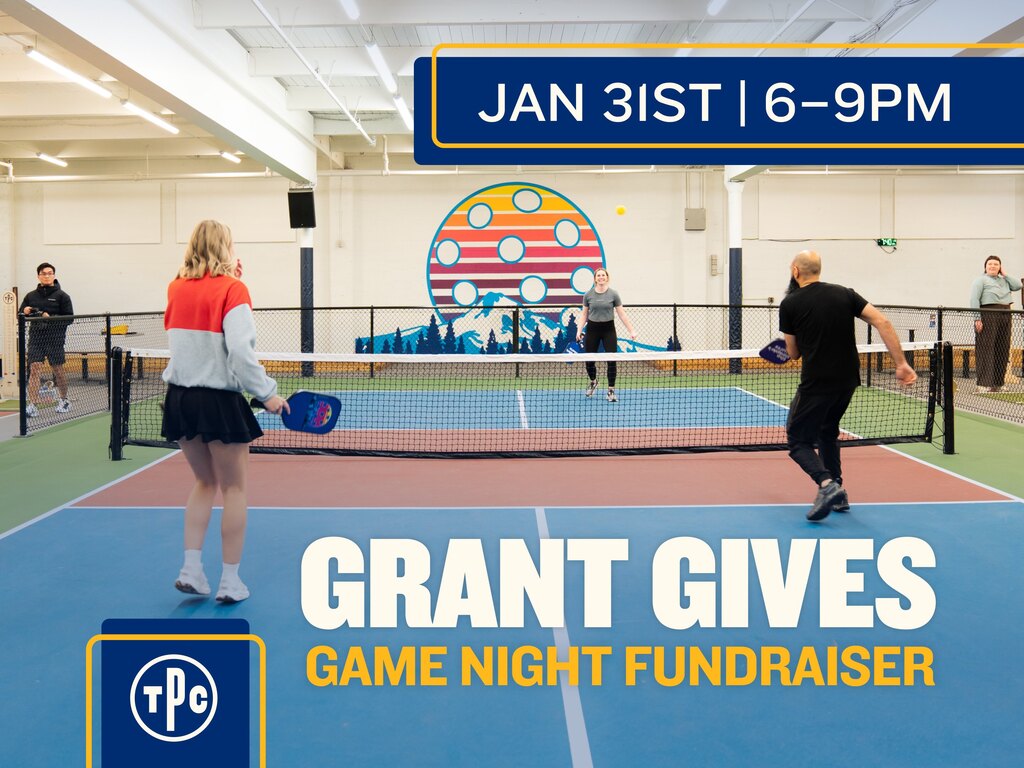 JAN 31ST | 6–9PM

GRANT GIVES
GAME NIGHT FUNDRAISER

TPC